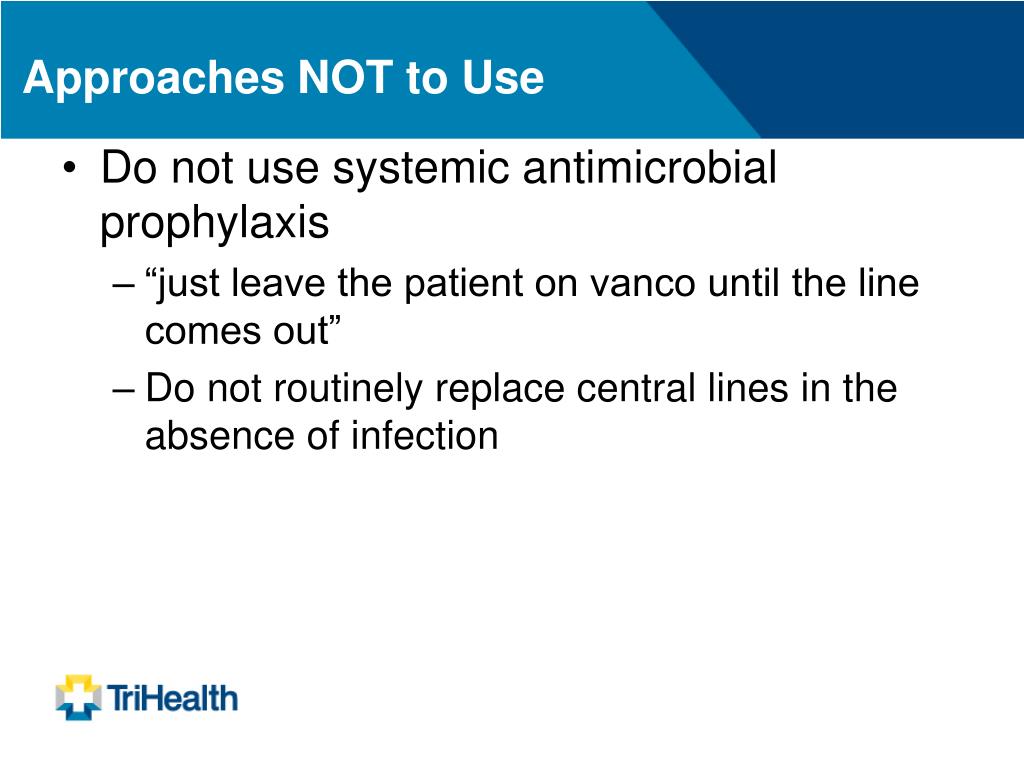 Approaches NOT to Use

• Do not use systemic antimicrobial prophylaxis

– “just leave the patient on vanco until the line comes out”

– Do not routinely replace central lines in the absence of infection

TriHealth